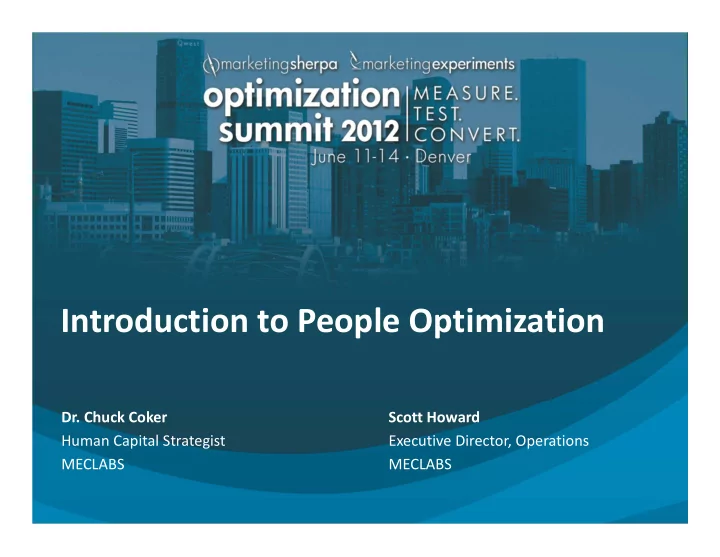 Qwest

marketingsherpa marketingexperiments

optimization summit 2012

MEASURE. TEST. CONVERT.

June 11-14 · Denver

Introduction to People Optimization

Dr. Chuck Coker
Human Capital Strategist
MECLABS

Scott Howard
Executive Director, Operations
MECLABS